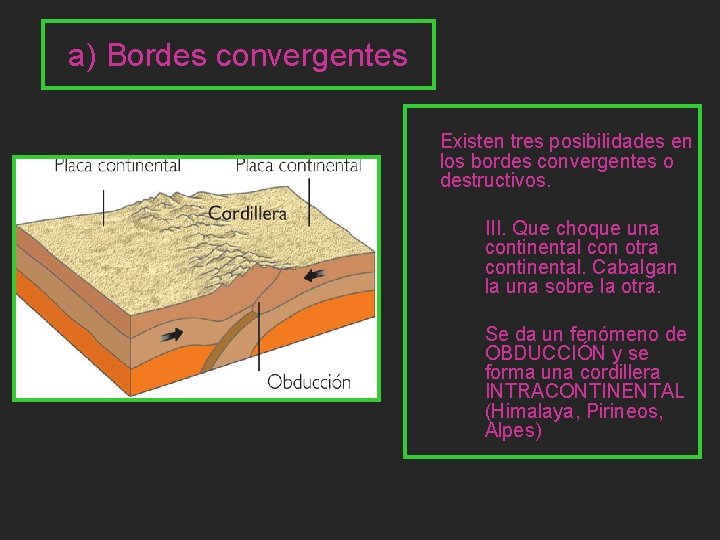 a) Bordes convergentes

Placa continental

Placa continental

Cordillera

Obducción

Existen tres posibilidades en los bordes convergentes o destructivos.

III. Que choque una continental con otra continental. Cabalgan la una sobre la otra.

Se da un fenómeno de OBDUCCIÓN y se forma una cordillera INTRACONTINENTAL (Himalaya, Pirineos, Alpes)